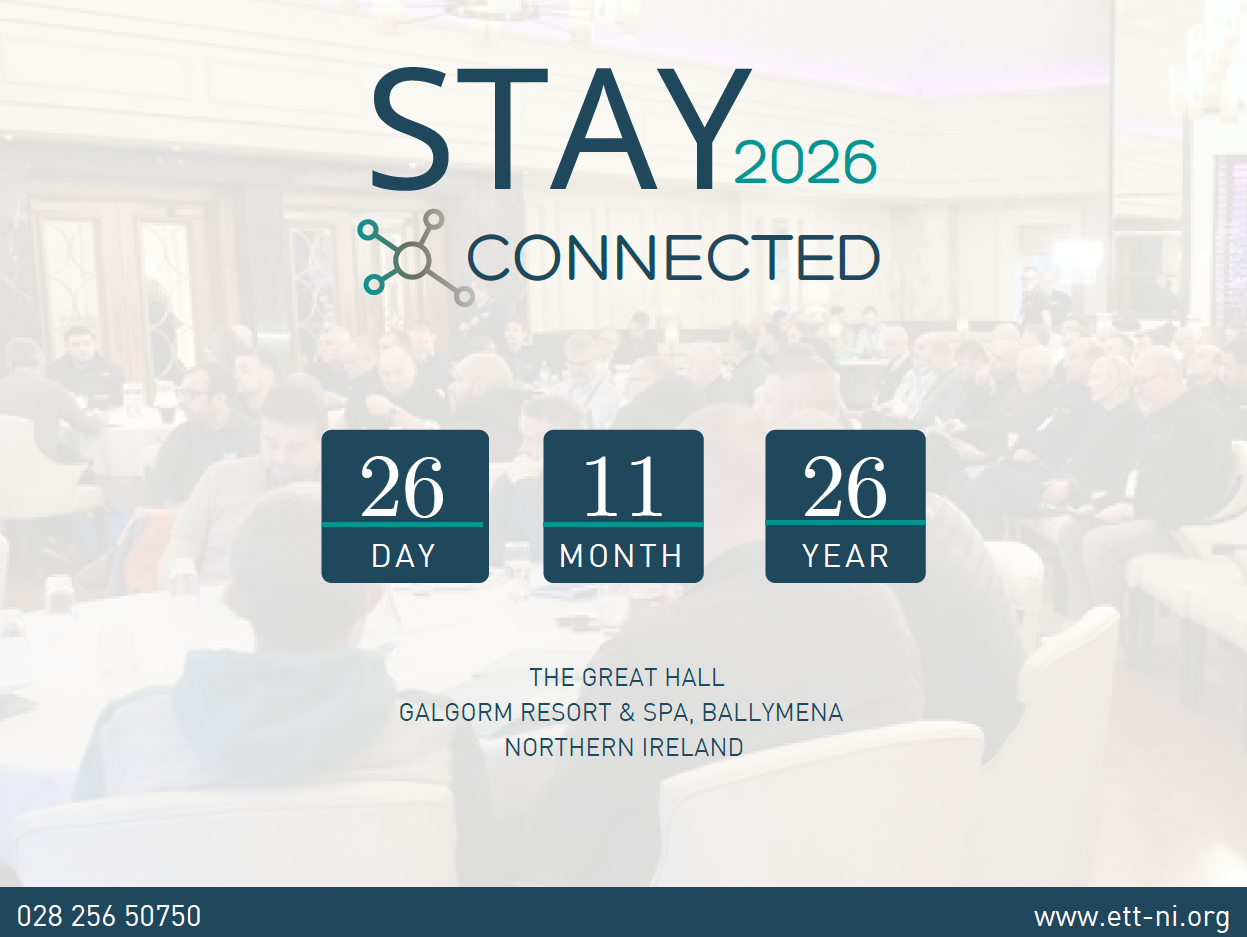 STAY 2026
CONNECTED

26
DAY

11
MONTH

26
YEAR

THE GREAT HALL
GALGORM RESORT & SPA, BALLYMENA
NORTHERN IRELAND

028 256 50750

www.ett-ni.org